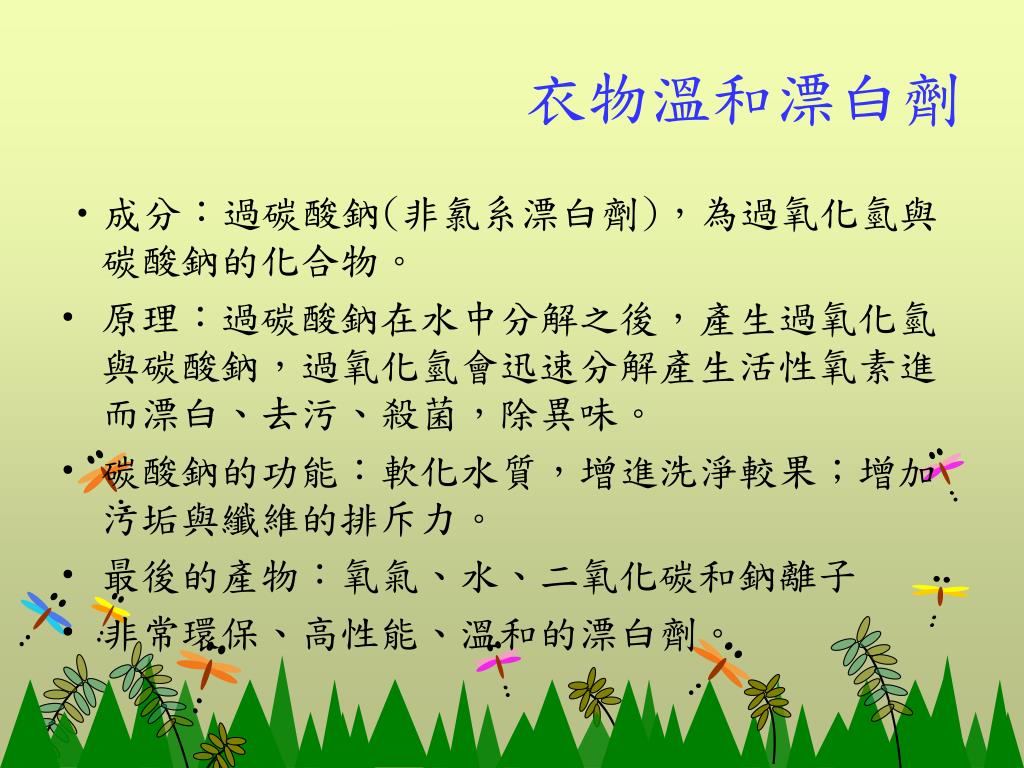 衣物溫和漂白劑

• 成分：過碳酸鈉(非氯系漂白劑)，為過氧化氫與碳酸鈉的化合物。

• 原理：過碳酸鈉在水中分解之後，產生過氧化氫與碳酸鈉，過氧化氫會迅速分解產生活性氧素進而漂白、去污、殺菌，除異味。

• 碳酸鈉的功能：軟化水質，增進洗淨較果；增加污垢與纖維的排斥力。

• 最後的產物：氧氣、水、二氧化碳和鈉離子

• 非常環保、高性能、溫和的漂白劑。